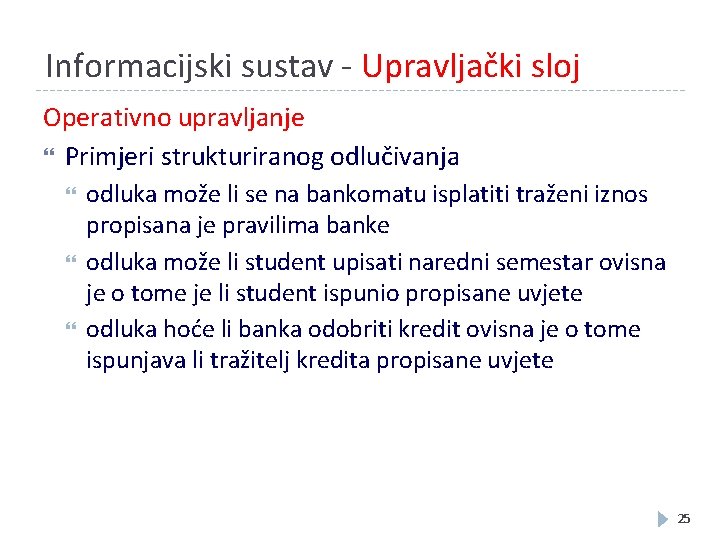 Informacijski sustav - Upravljački sloj

Operativno upravljanje

Primjeri strukturiranog odlučivanja

odluka može li se na bankomatu isplatiti traženi iznos propisana je pravilima banke

odluka može li student upisati naredni semestar ovisna je o tome je li student ispunio propisane uvjete

odluka hoće li banka odobriti kredit ovisna je o tome ispunjava li tražitelj kredita propisane uvjete

25